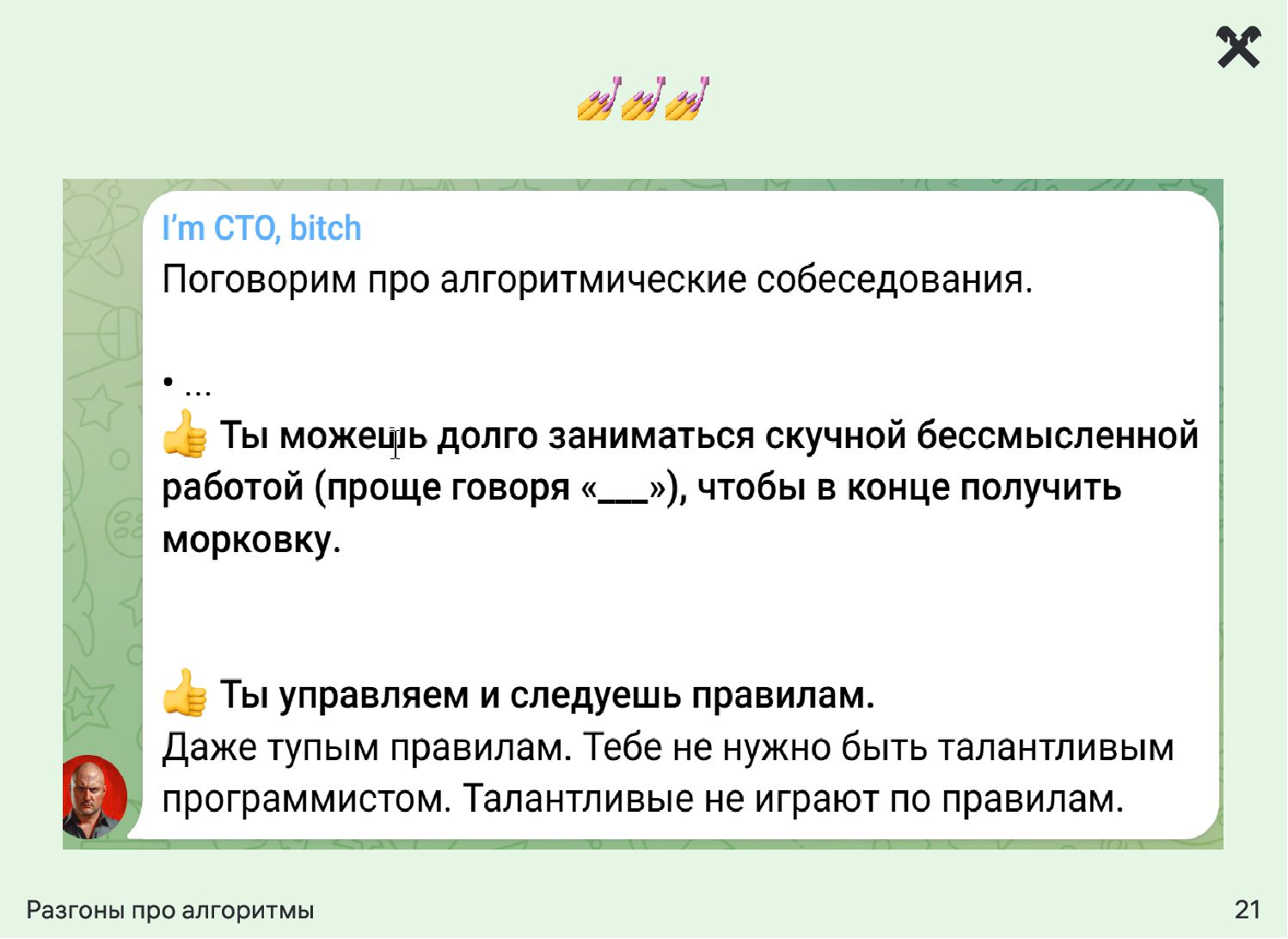 💅💅💅

I'm CTO, bitch
Поговорим про алгоритмические собеседования.

• ...
👍 Ты можешь долго заниматься скучной бессмысленной работой (проще говоря «___»), чтобы в конце получить морковку.

👍 Ты управляем и следуешь правилам.
Даже тупым правилам. Тебе не нужно быть талантливым программистом. Талантливые не играют по правилам.

Разгоны про алгоритмы

21